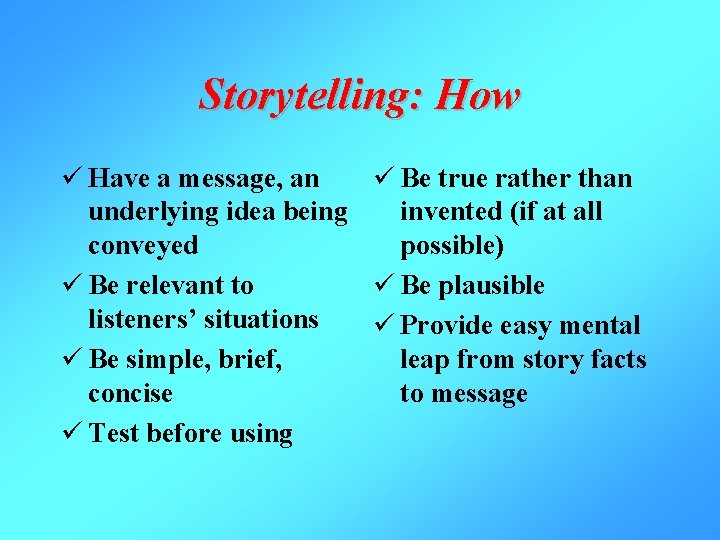 Storytelling: How

✓ Have a message, an underlying idea being conveyed
✓ Be relevant to listeners' situations
✓ Be simple, brief, concise
✓ Test before using

✓ Be true rather than invented (if at all possible)
✓ Be plausible
✓ Provide easy mental leap from story facts to message